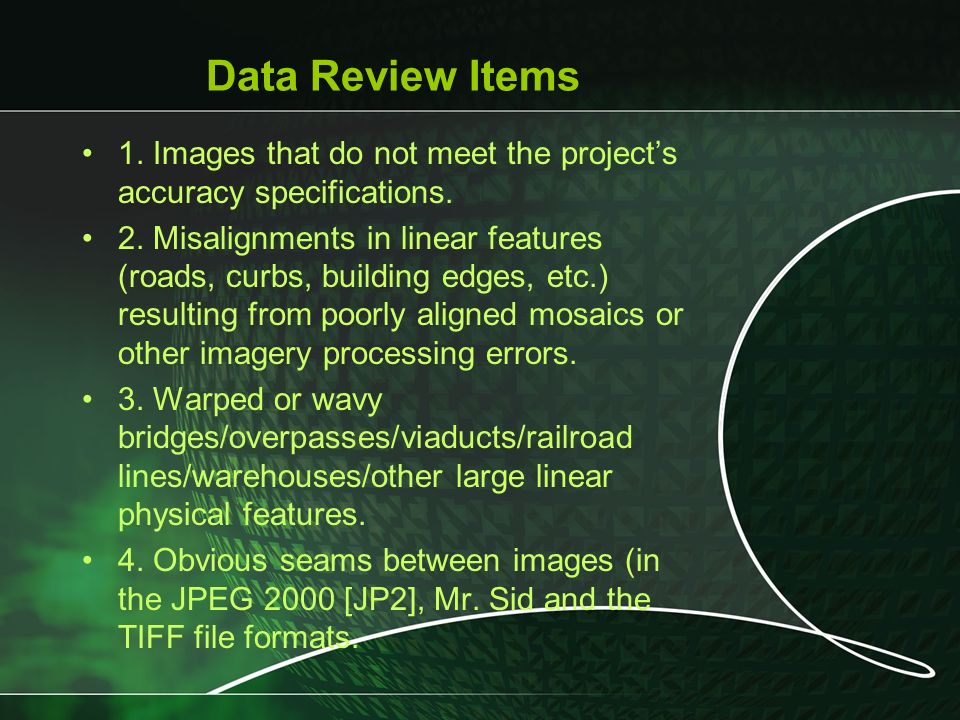 Data Review Items

• 1. Images that do not meet the project's accuracy specifications.

• 2. Misalignments in linear features (roads, curbs, building edges, etc.) resulting from poorly aligned mosaics or other imagery processing errors.

• 3. Warped or wavy bridges/overpasses/viaducts/railroad lines/warehouses/other large linear physical features.

• 4. Obvious seams between images (in the JPEG 2000 [JP2], Mr. Sid and the TIFF file formats.